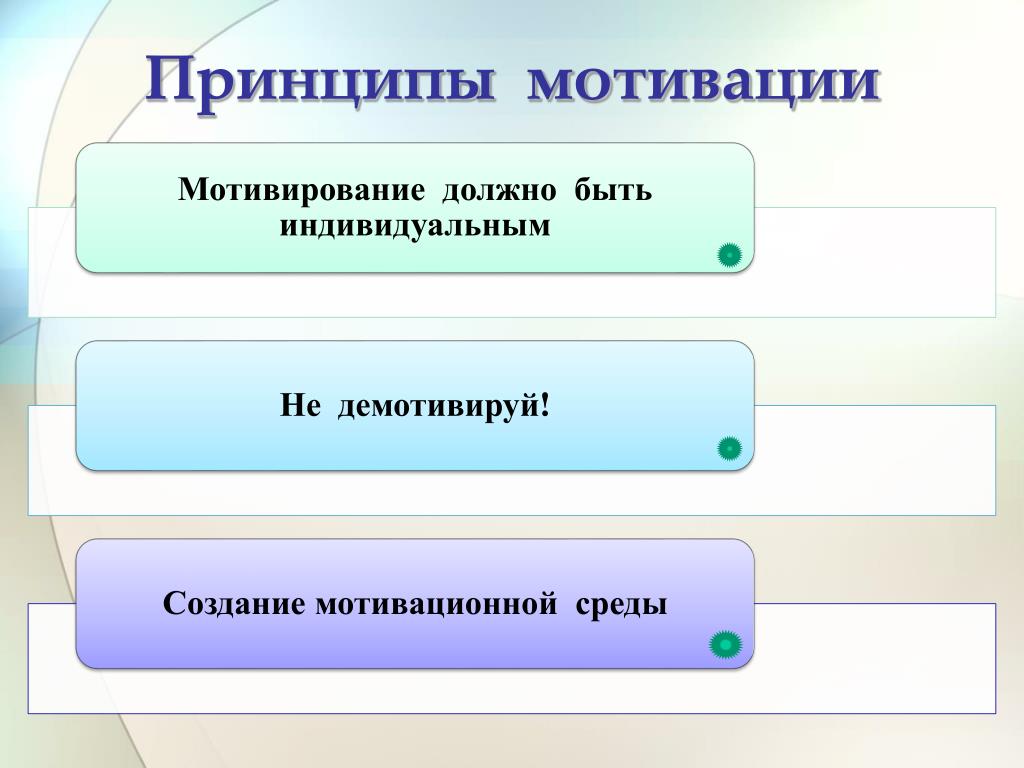 Принципы мотивации

Мотивирование должно быть индивидуальным

Не демотивируй!

Создание мотивационной среды